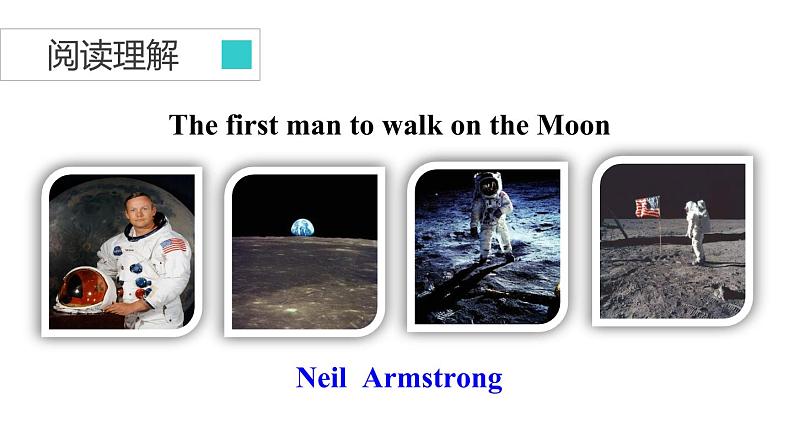 阅读理解

The first man to walk on the Moon

Neil Armstrong